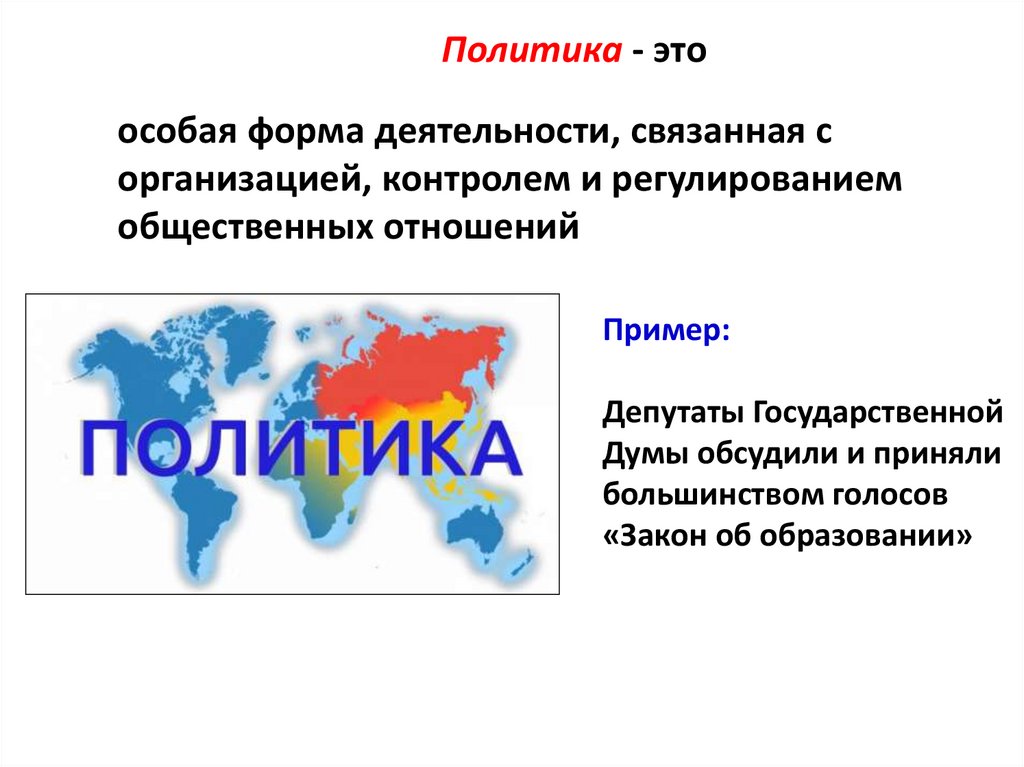 Политика - это

особая форма деятельности, связанная с организацией, контролем и регулированием общественных отношений

ПОЛИТИКА

Пример:

Депутаты Государственной Думы обсудили и приняли большинством голосов «Закон об образовании»